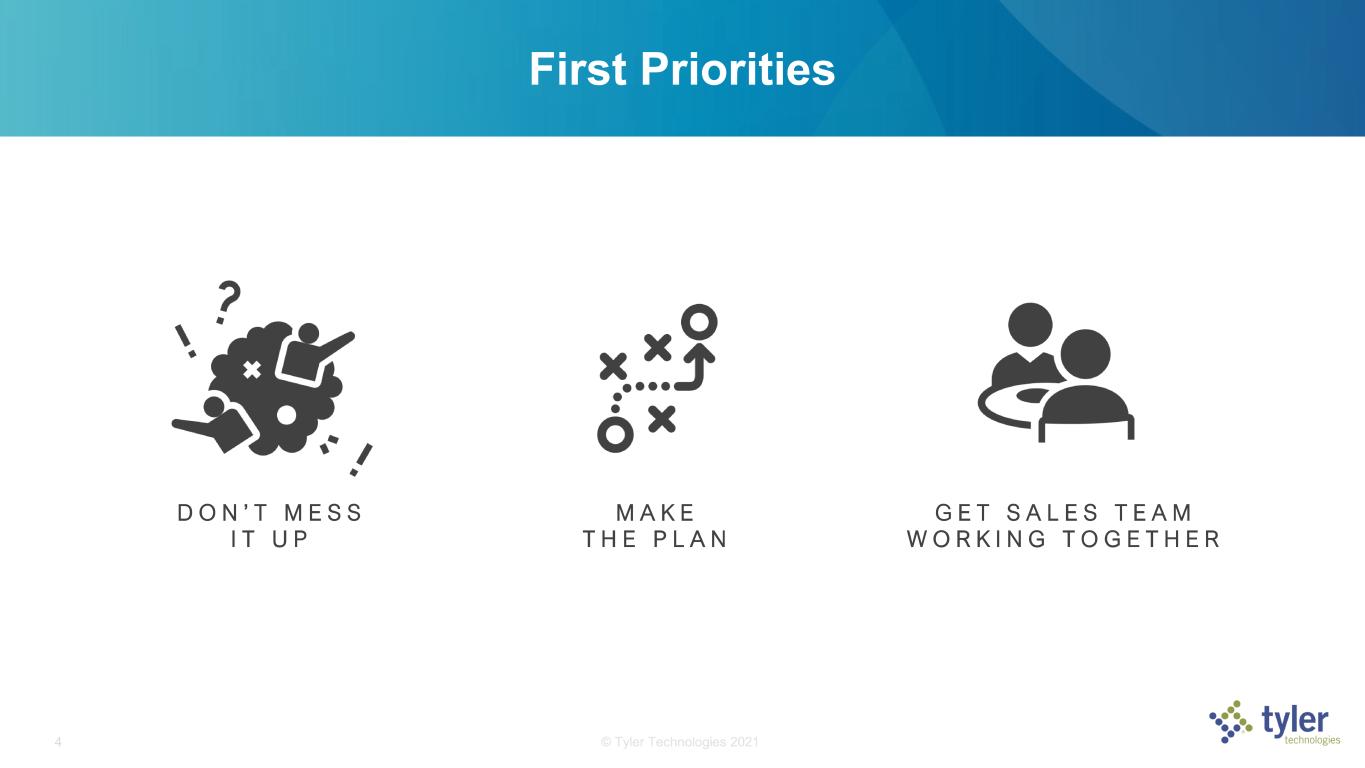 First Priorities

DON'T MESS IT UP

MAKE THE PLAN

GET SALES TEAM WORKING TOGETHER

4

© Tyler Technologies 2021

tyler technologies